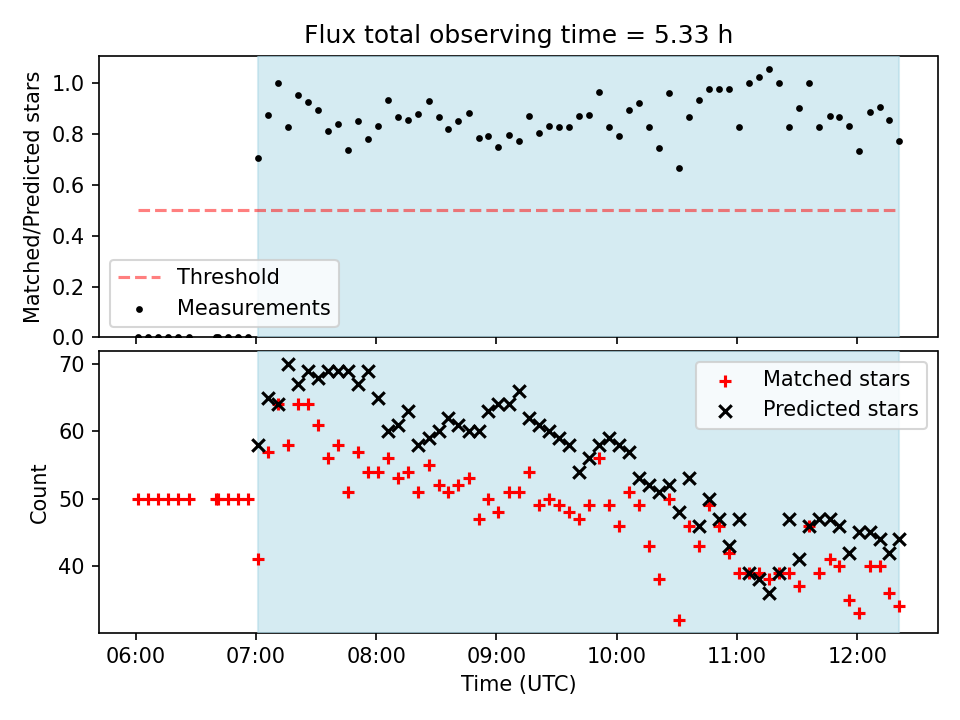 Flux total observing time = 5.33 h

Matched/Predicted stars

1.0
0.8
0.6
0.4
0.2
0.0

Threshold
Measurements

Count

70
60
50
40

Matched stars
Predicted stars

06:00 07:00 08:00 09:00 10:00 11:00 12:00

Time (UTC)